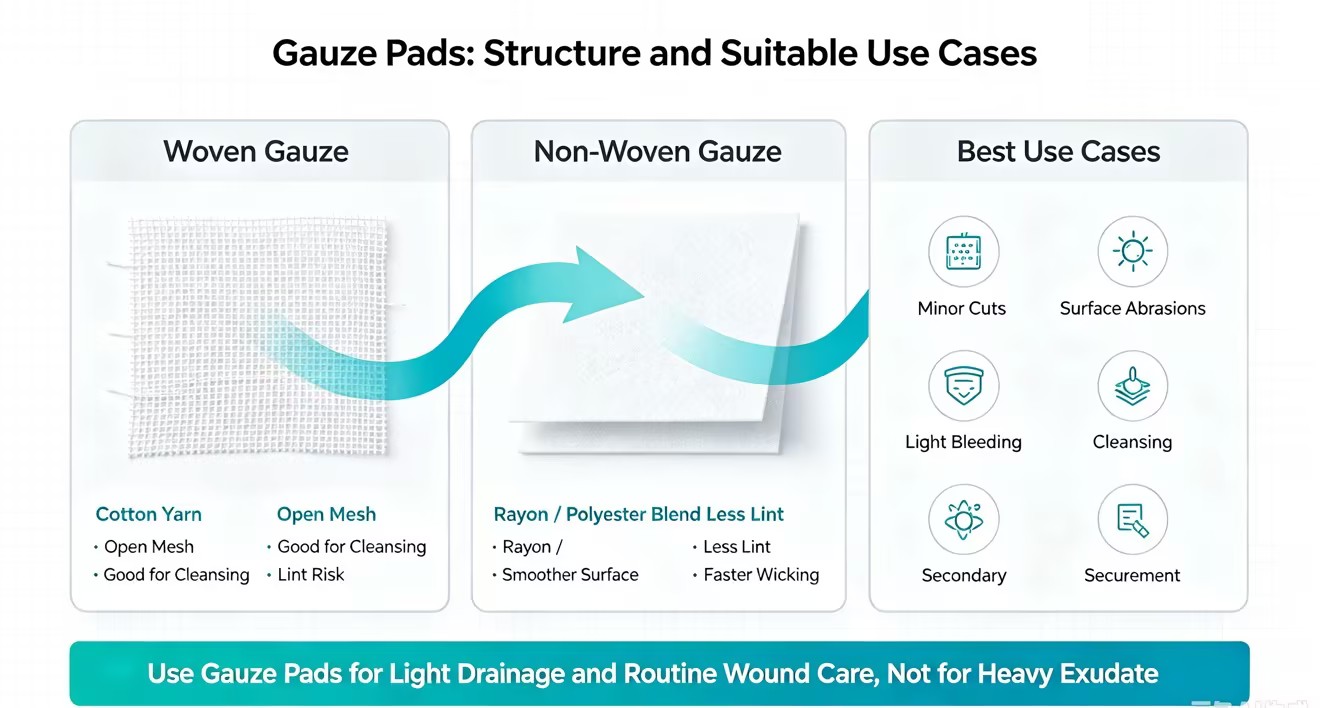 Gauze Pads: Structure and Suitable Use Cases

Woven Gauze

Cotton Yarn
• Open Mesh
• Good for Cleansing

Open Mesh
• Good for Cleansing
• Lint Risk

Non-Woven Gauze

Rayon / Polyester Blend Less Lint
• Rayon /
• Smoother Surface
• Less Lint
• Faster Wicking

Best Use Cases

Minor Cuts
Surface Abrasions
Light Bleeding
Cleansing
Secondary
Securement

Use Gauze Pads for Light Drainage and Routine Wound Care, Not for Heavy Exudate